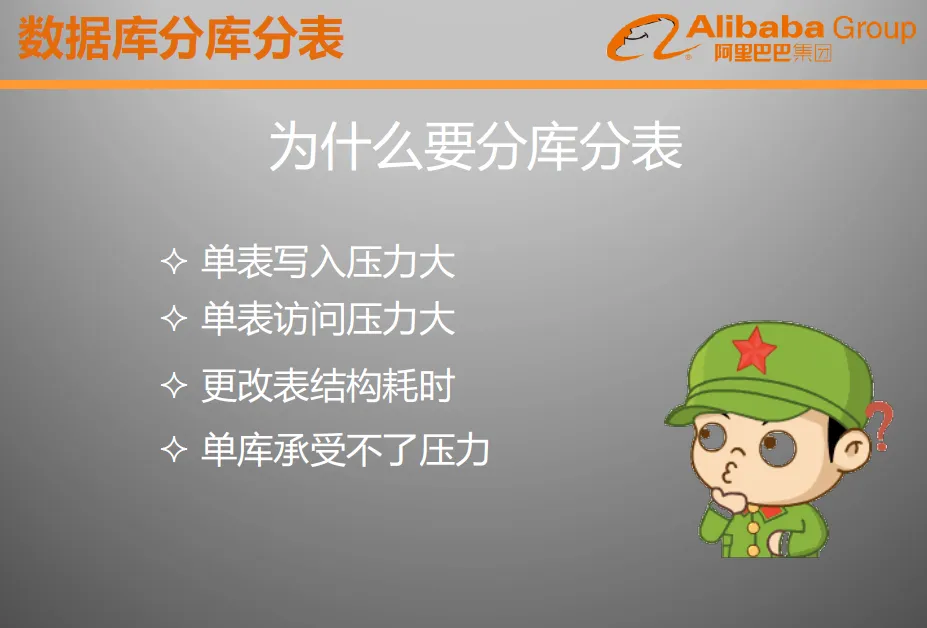 数据库分库分表

Alibaba Group 阿里巴巴集团

为什么要分库分表

✧ 单表写入压力大
✧ 单表访问压力大
✧ 更改表结构耗时
✧ 单库承受不了压力

?